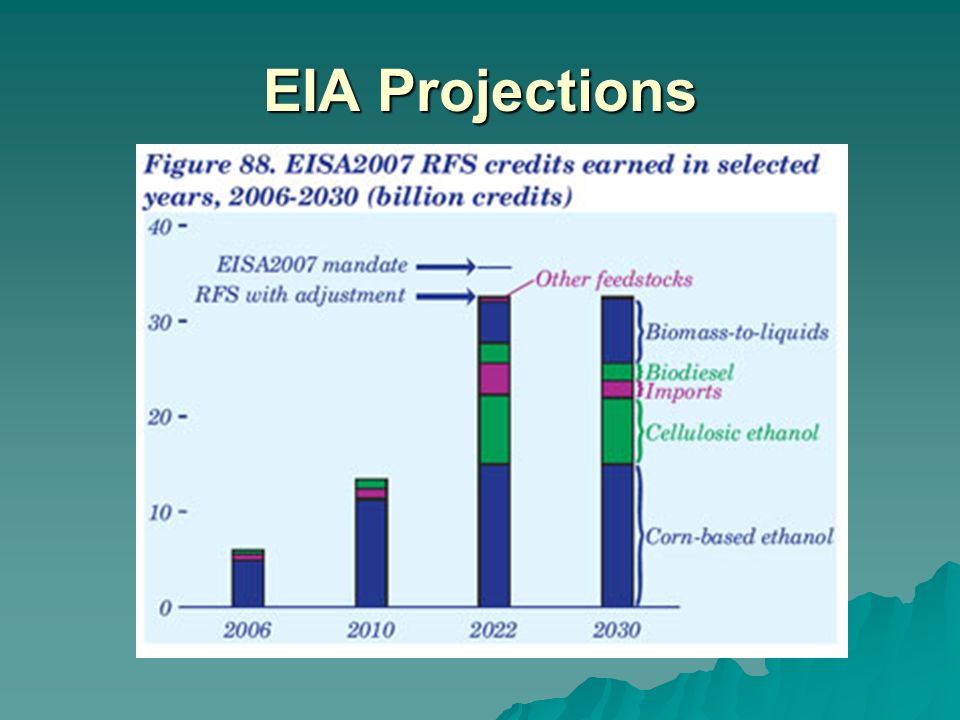 EIA Projections

Figure 88. EISA2007 RFS credits earned in selected years, 2006-2030 (billion credits)

40
30
20
10
0

EISA2007 mandate
RFS with adjustment
Other feedstocks
Biomass-to-liquids
Biodiesel
Imports
Cellulosic ethanol
Corn-based ethanol

2006
2010
2022
2030